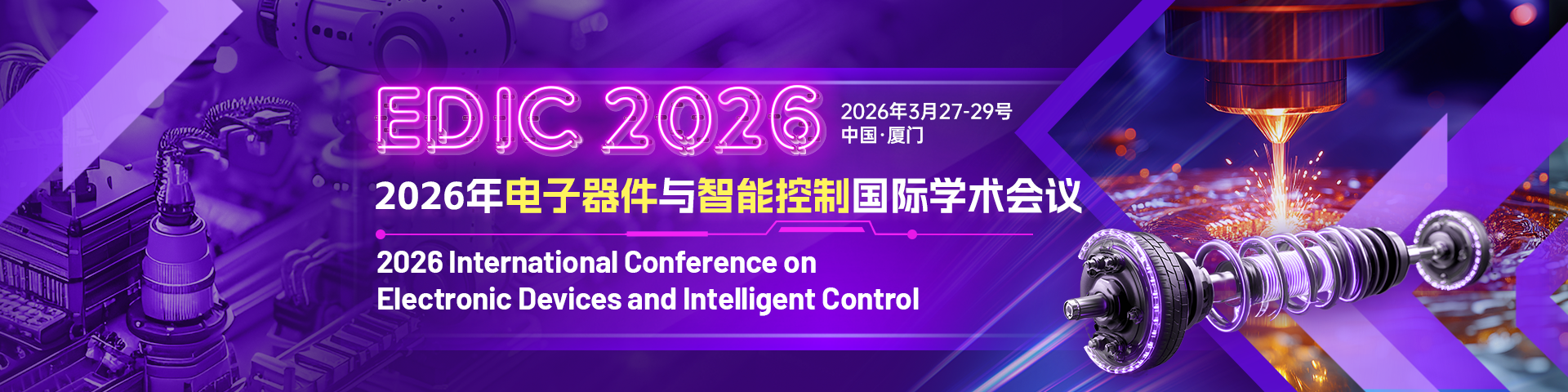 EDIC 2026

2026年3月27-29号
中国·厦门

2026年电子器件与智能控制国际学术会议

2026 International Conference on Electronic Devices and Intelligent Control